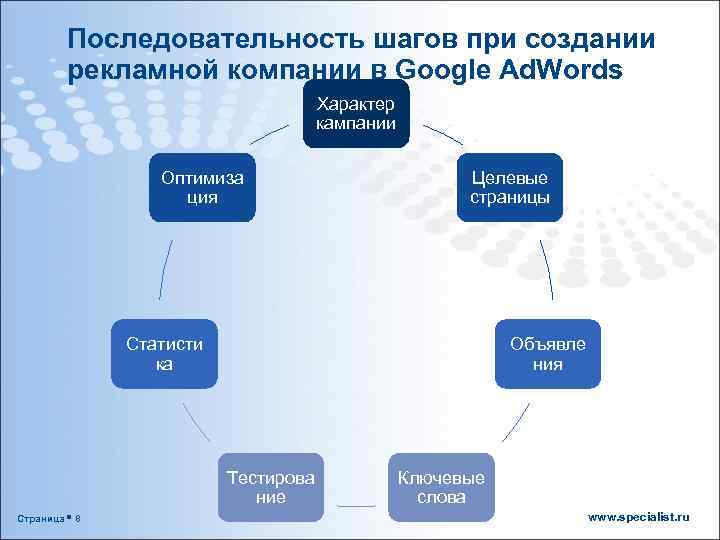 Последовательность шагов при создании рекламной компании в Google AdWords

Характер кампании

Целевые страницы

Объявления

Ключевые слова

Тестирование

Статистика

Оптимизация

Страница ▪ 8

www.specialist.ru